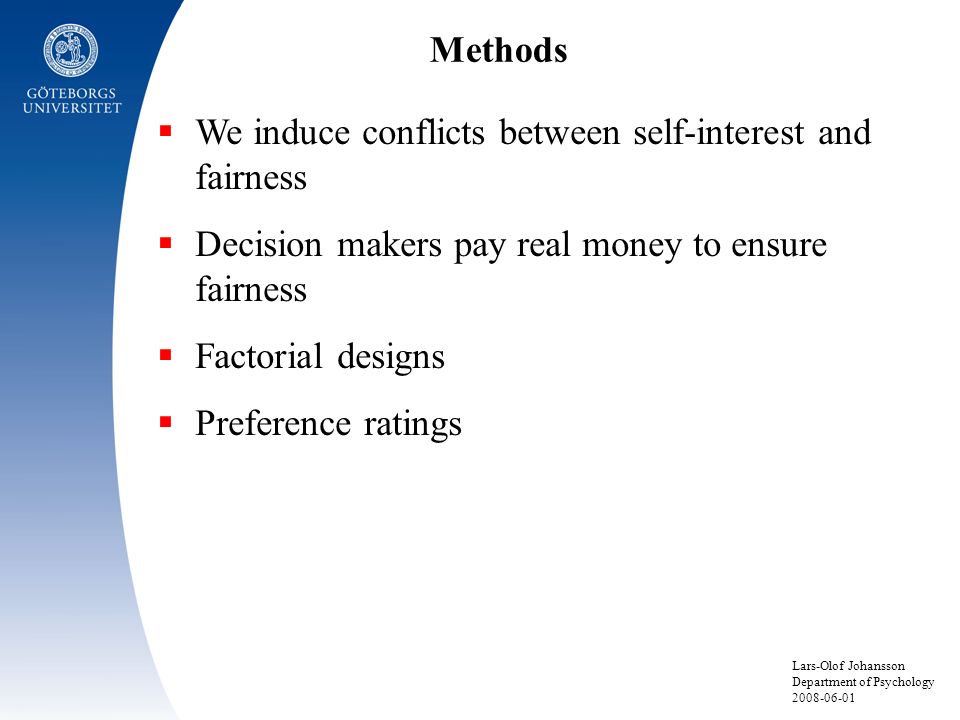 GÖTEBORGS UNIVERSITET

Methods

▪ We induce conflicts between self-interest and fairness

▪ Decision makers pay real money to ensure fairness

▪ Factorial designs

▪ Preference ratings

Lars-Olof Johansson
Department of Psychology
2008-06-01